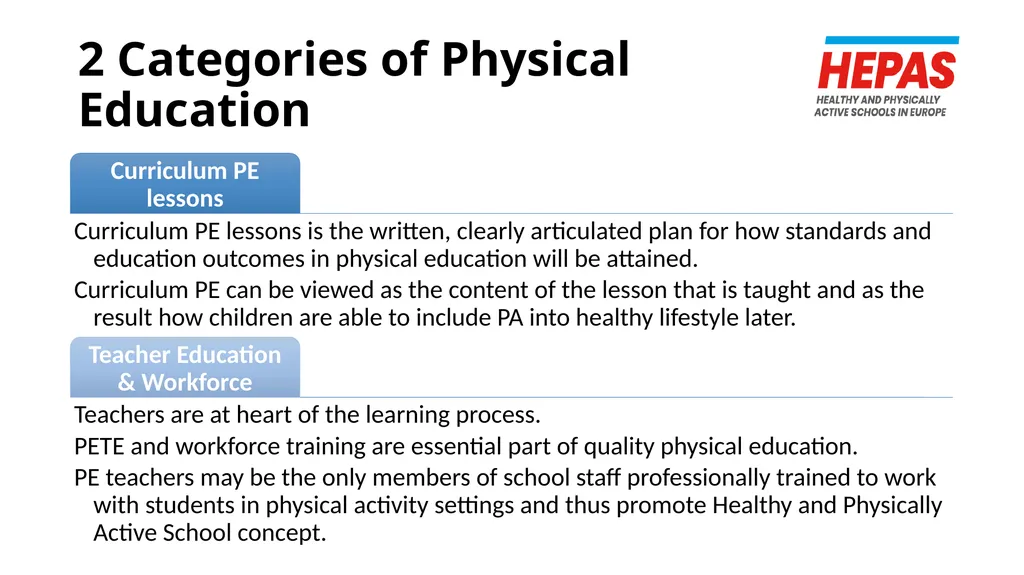 2 Categories of Physical Education

HEPAS
HEALTHY AND PHYSICALLY ACTIVE SCHOOLS IN EUROPE

Curriculum PE lessons

Curriculum PE lessons is the written, clearly articulated plan for how standards and education outcomes in physical education will be attained.

Curriculum PE can be viewed as the content of the lesson that is taught and as the result how children are able to include PA into healthy lifestyle later.

Teacher Education & Workforce

Teachers are at heart of the learning process.

PETE and workforce training are essential part of quality physical education.

PE teachers may be the only members of school staff professionally trained to work with students in physical activity settings and thus promote Healthy and Physically Active School concept.